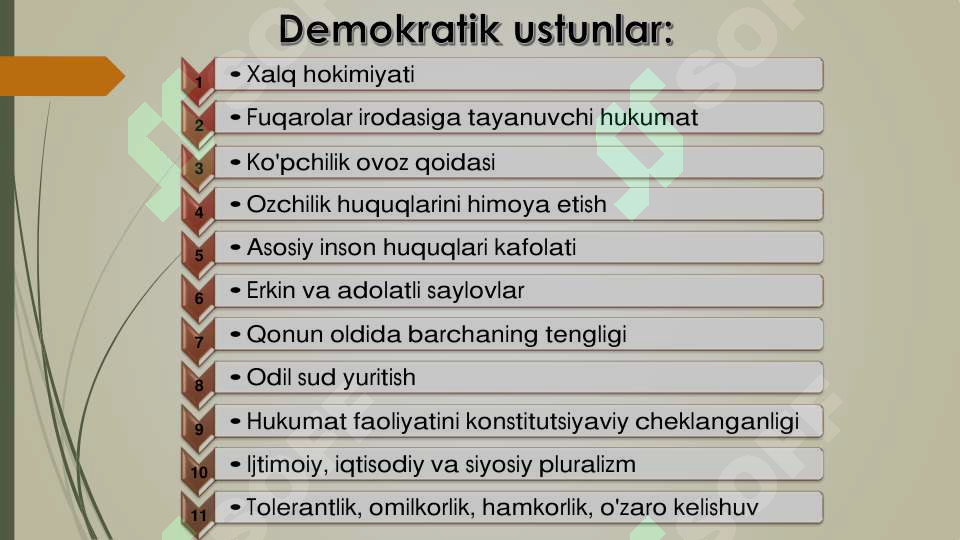 Demokratik ustunlar:

1 • Xalq hokimiyati

2 • Fuqarolar irodasiga tayanuvchi hukumat

3 • Ko'pchilik ovoz qoidasi

4 • Ozchilik huquqlarini himoya etish

5 • Asosiy inson huquqlari kafolati

6 • Erkin va adolatli saylovlar

7 • Qonun oldida barchaning tengligi

8 • Odil sud yuritish

9 • Hukumat faoliyatini konstitutsiyaviy cheklanganligi

10 • Ijtimoiy, iqtisodiy va siyosiy pluralizm

11 • Tolerantlik, omilkorlik, hamkorlik, o'zaro kelishuv